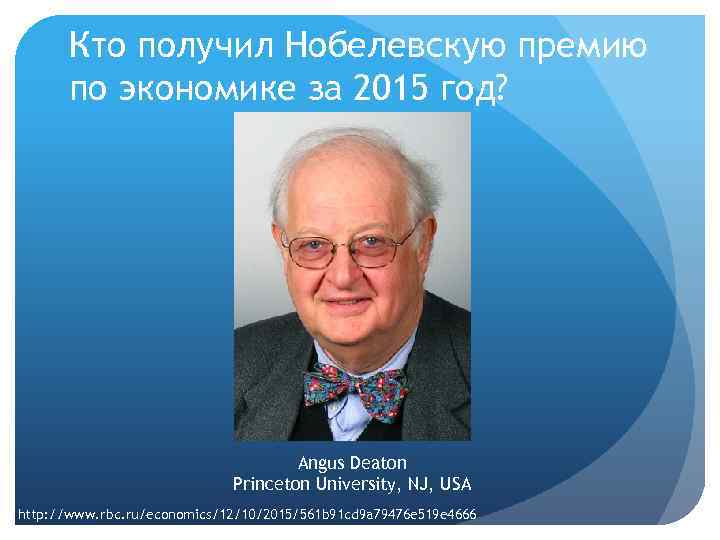 Кто получил Нобелевскую премию по экономике за 2015 год?

Angus Deaton
Princeton University, NJ, USA

http://www.rbc.ru/economics/12/10/2015/561b91cd9a79476e519e4666